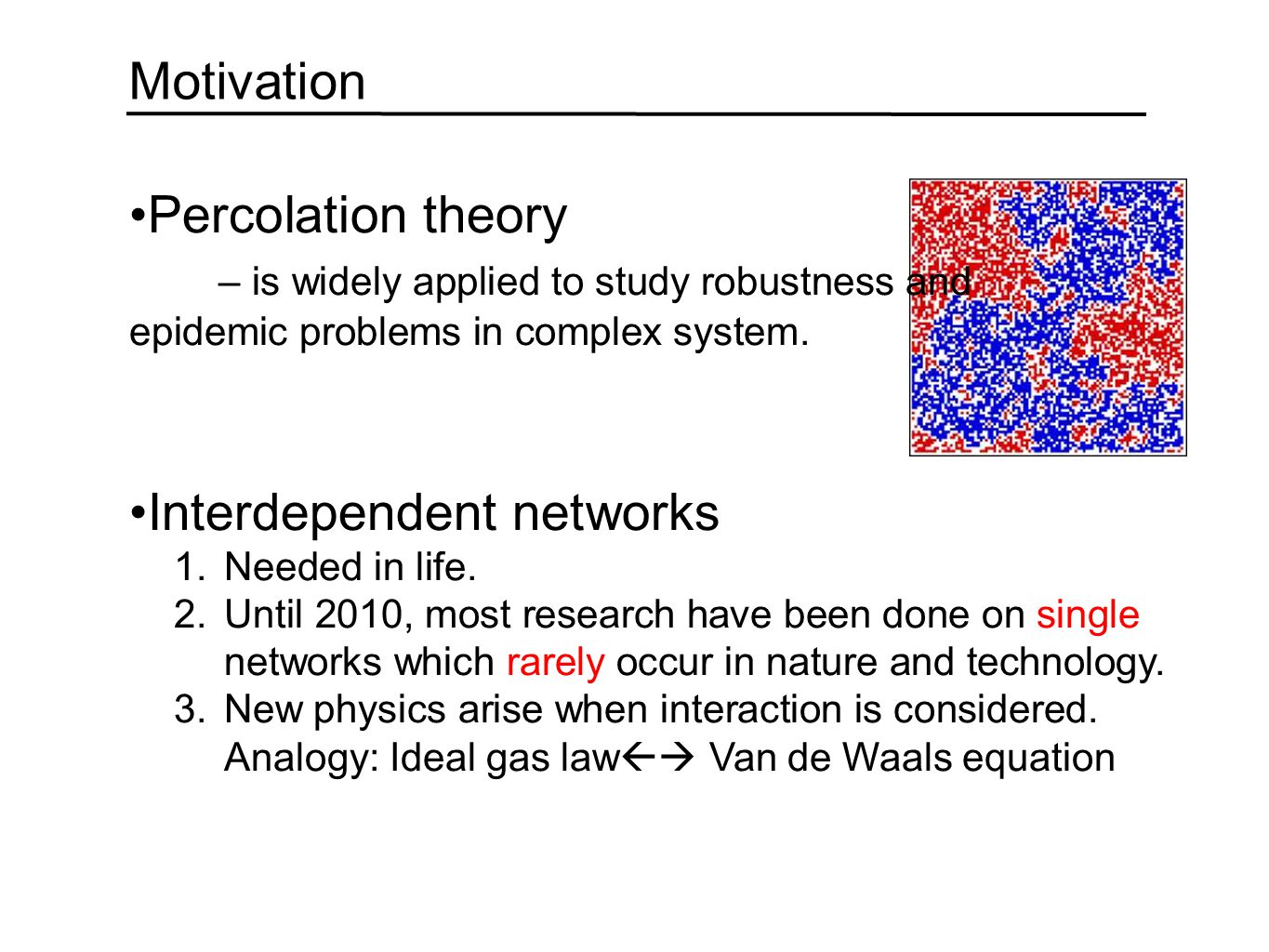 Motivation

•Percolation theory

– is widely applied to study robustness and epidemic problems in complex system.

•Interdependent networks

1. Needed in life.
2. Until 2010, most research have been done on single networks which rarely occur in nature and technology.
3. New physics arise when interaction is considered. Analogy: Ideal gas law←→ Van de Waals equation